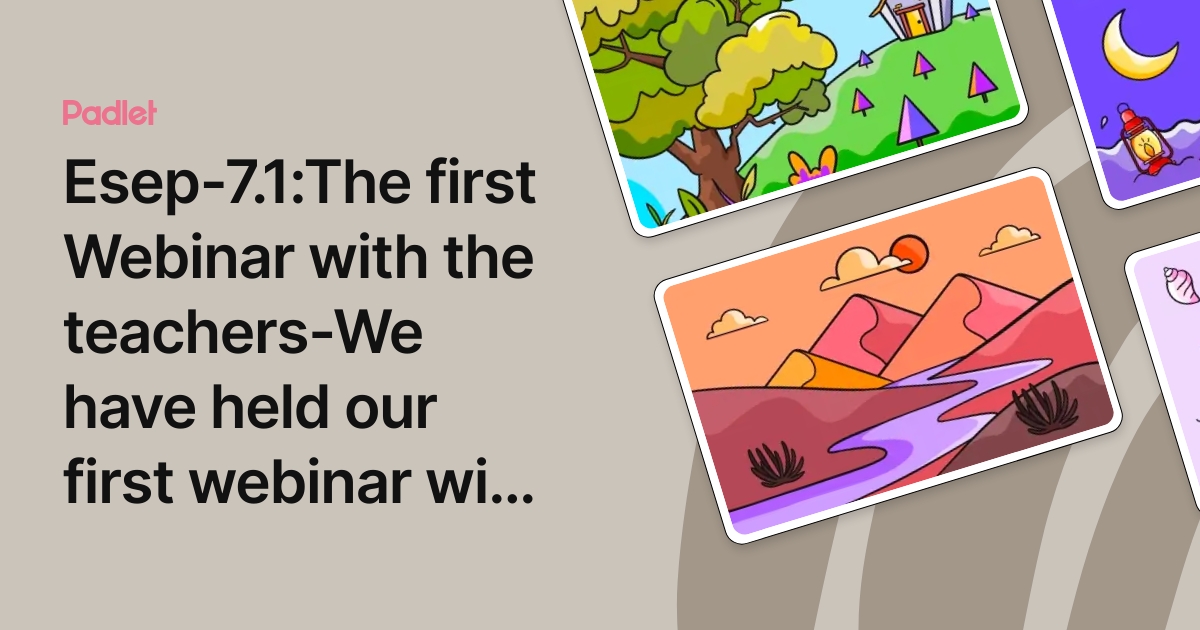 Padlet

Esep-7.1:The first Webinar with the teachers-We have held our first webinar wi...